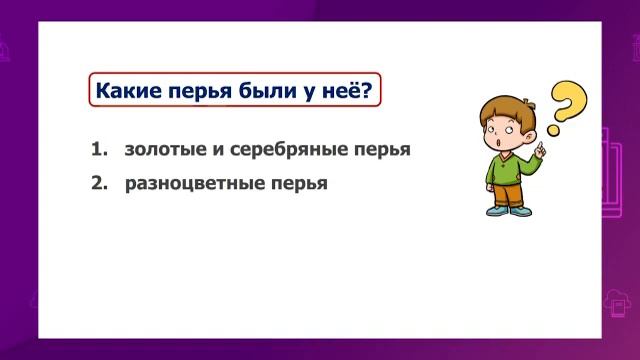 Какие перья были у неё?

1. золотые и серебряные перья
2. разноцветные перья